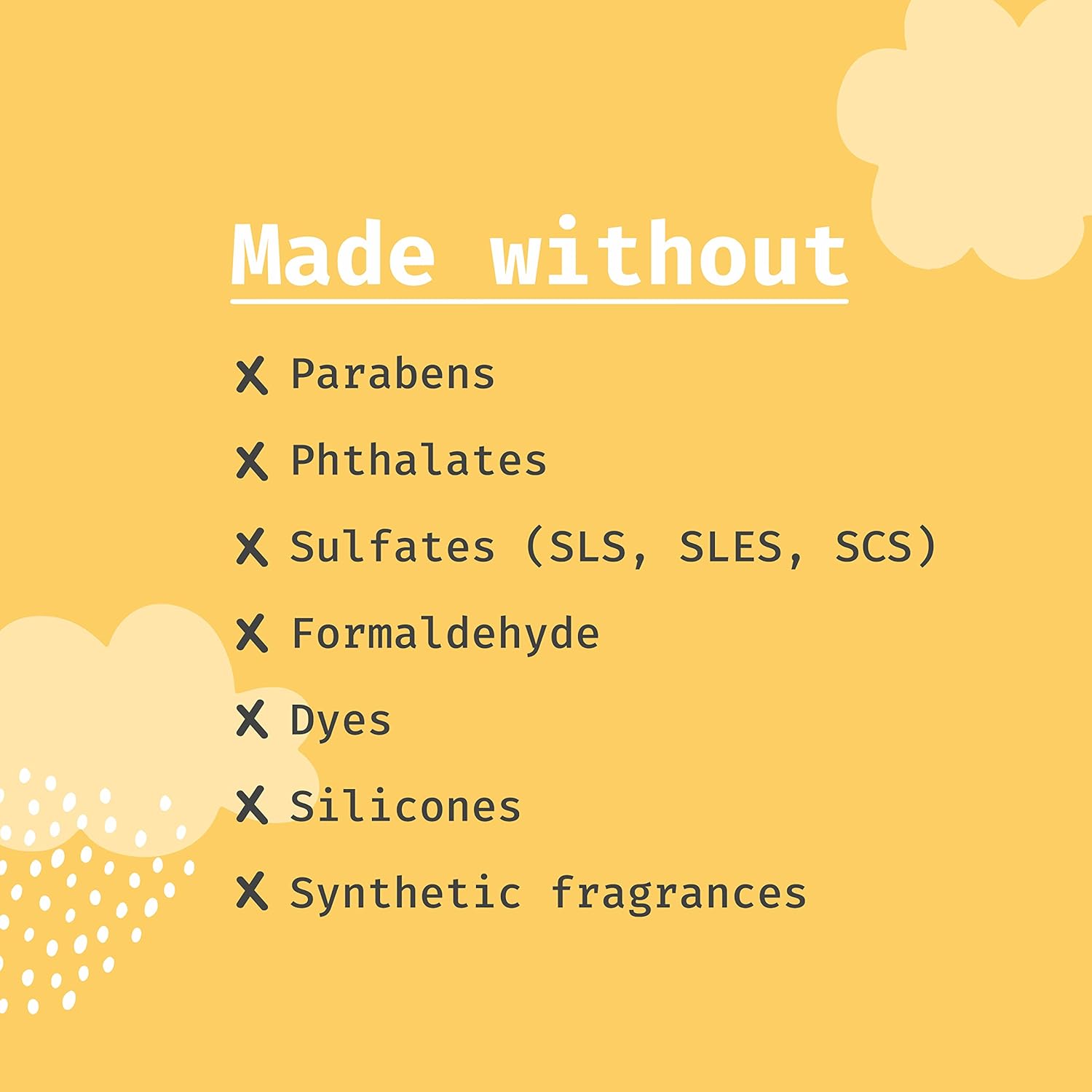 Made without

X Parabens

X Phthalates

X Sulfates (SLS, SLES, SCS)

X Formaldehyde

X Dyes

X Silicones

X Synthetic fragrances